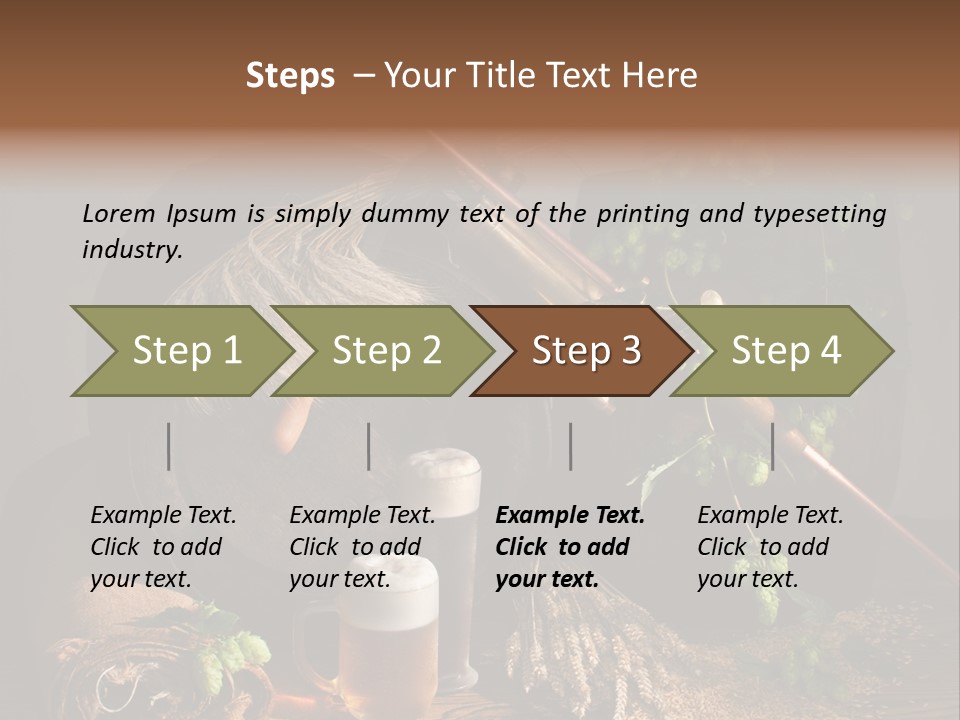 Steps – Your Title Text Here

Lorem Ipsum is simply dummy text of the printing and typesetting industry.

Step 1

Step 2

Step 3

Step 4

Example Text. Click to add your text.

Example Text. Click to add your text.

Example Text. Click to add your text.

Example Text. Click to add your text.